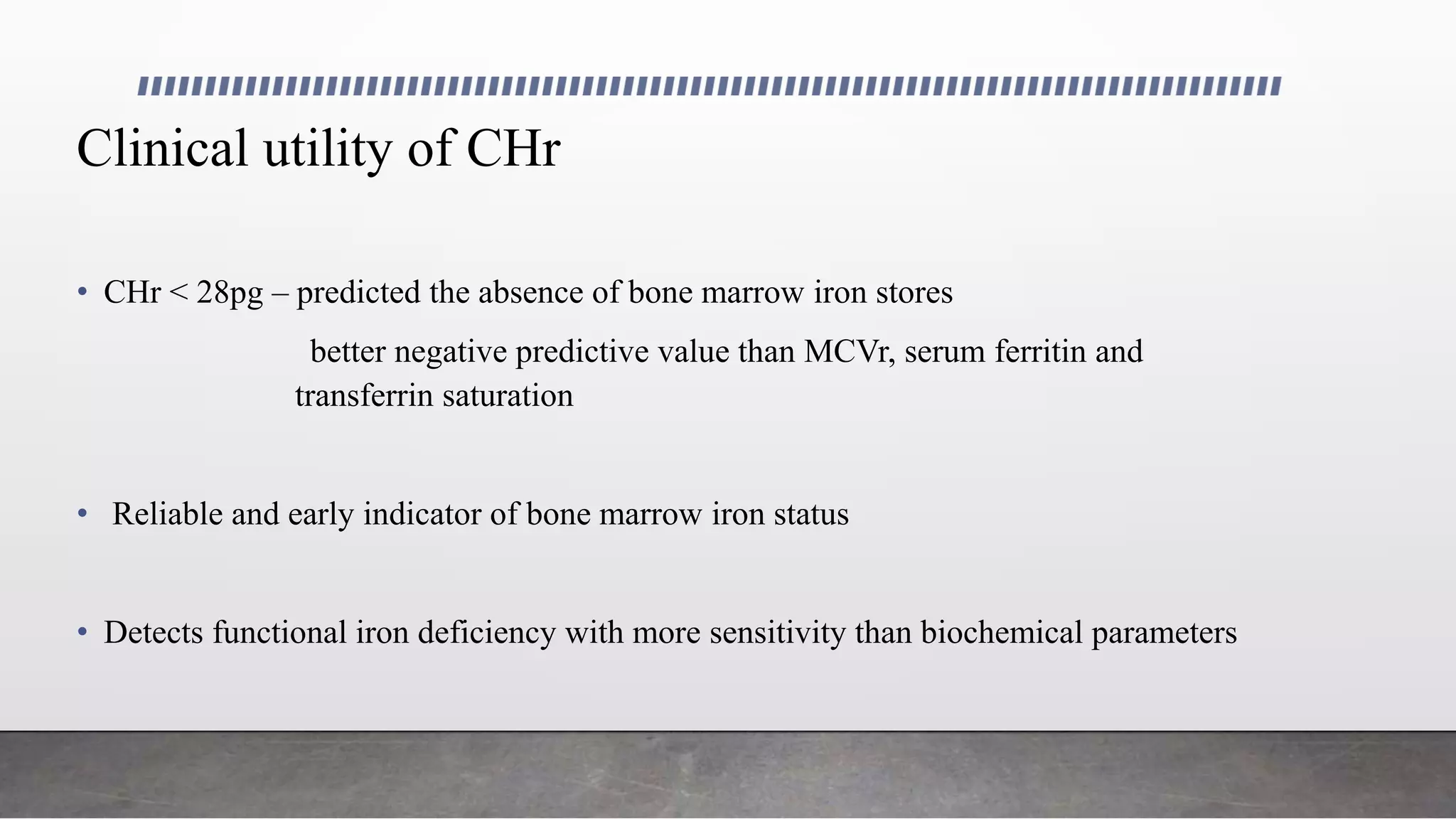 Clinical utility of CHr

• CHr < 28pg – predicted the absence of bone marrow iron stores

better negative predictive value than MCVr, serum ferritin and transferrin saturation

• Reliable and early indicator of bone marrow iron status

• Detects functional iron deficiency with more sensitivity than biochemical parameters